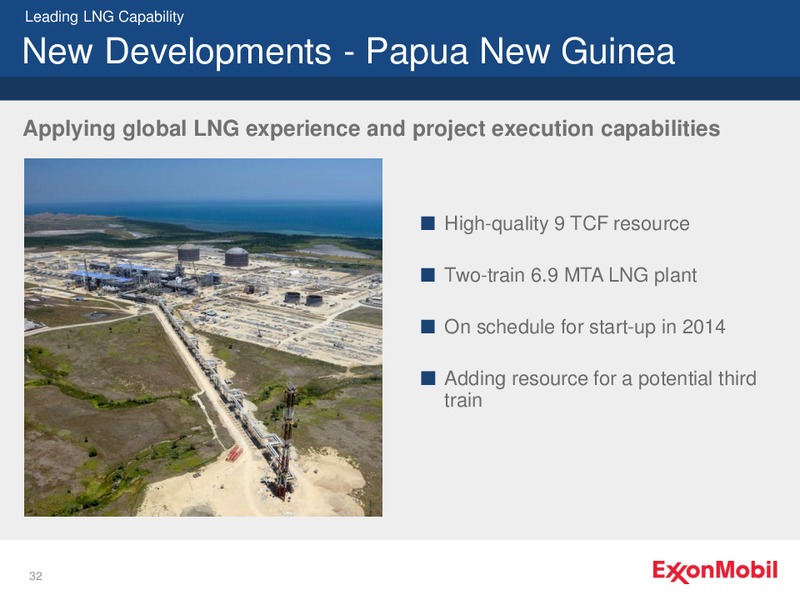 Leading LNG Capability

New Developments - Papua New Guinea

Applying global LNG experience and project execution capabilities

■ High-quality 9 TCF resource

■ Two-train 6.9 MTA LNG plant

■ On schedule for start-up in 2014

■ Adding resource for a potential third train

32

ExxonMobil